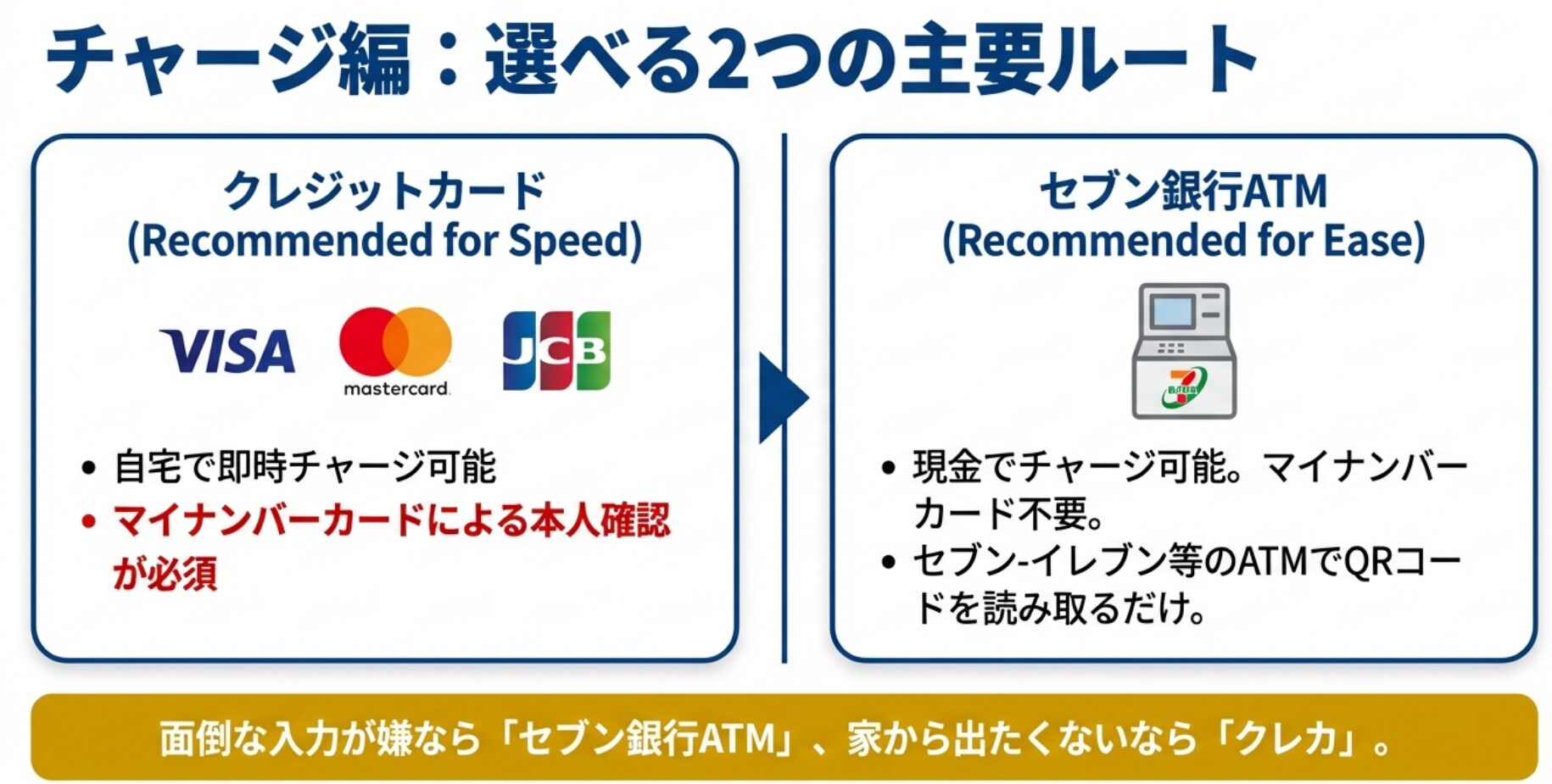 チャージ編：選べる2つの主要ルート

クレジットカード
(Recommended for Speed)

VISA
mastercard
JCB

• 自宅で即時チャージ可能
• マイナンバーカードによる本人確認が必須

セブン銀行ATM
(Recommended for Ease)

• 現金でチャージ可能。マイナンバーカード不要。
• セブン-イレブン等のATMでQRコードを読み取るだけ。

面倒な入力が嫌なら「セブン銀行ATM」、家から出たくないなら「クレカ」。